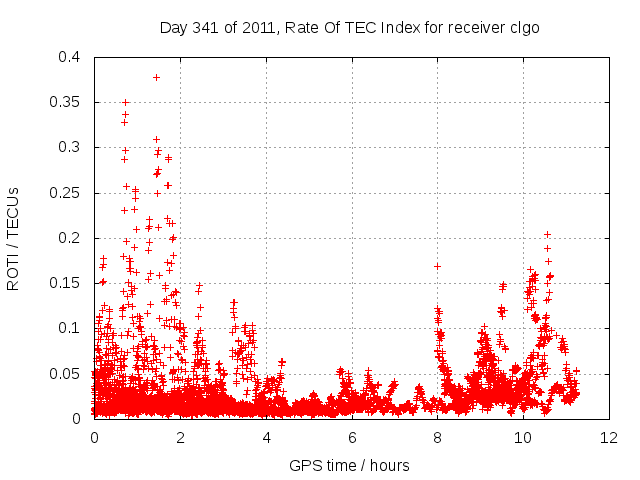 Day 341 of 2011, Rate Of TEC Index for receiver clgo

ROTI / TECUs

0.4
0.35
0.3
0.25
0.2
0.15
0.1
0.05
0

0
2
4
6
8
10
12

GPS time / hours